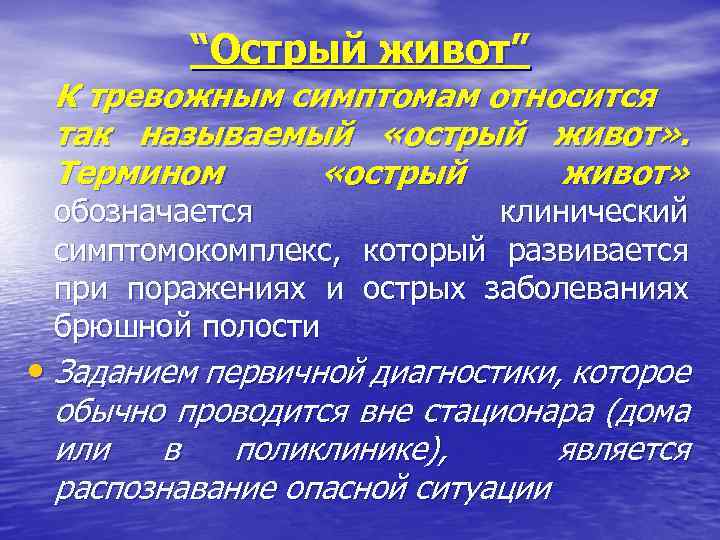 “Острый живот”

К тревожным симптомам относится так называемый «острый живот». Термином «острый живот» обозначается клинический симптомокомплекс, который развивается при поражениях и острых заболеваниях брюшной полости

• Заданием первичной диагностики, которое обычно проводится вне стационара (дома или в поликлинике), является распознавание опасной ситуации